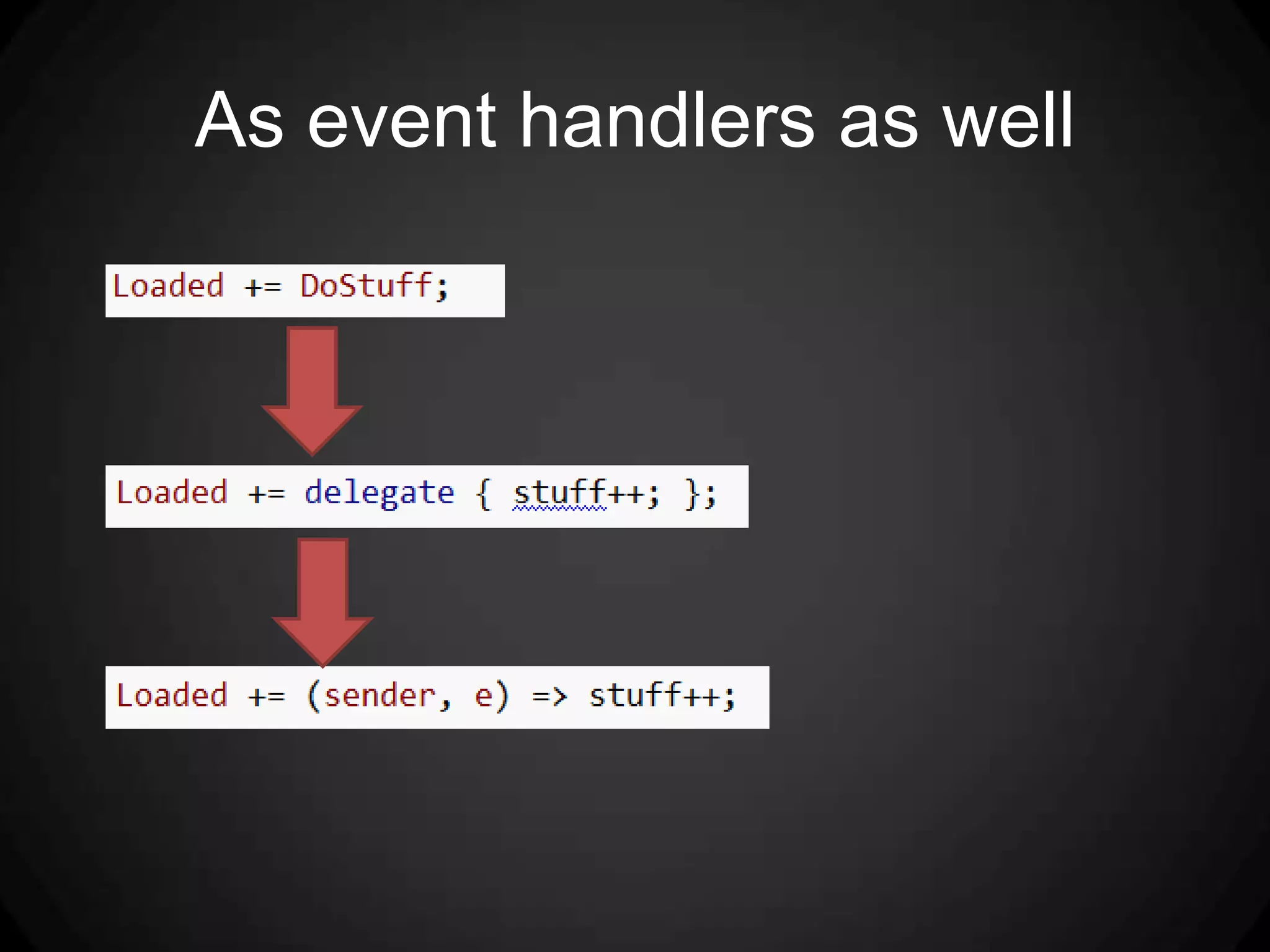 As event handlers as well

Loaded += DoStuff;

Loaded += delegate { stuff++; };

Loaded += (sender, e) => stuff++;